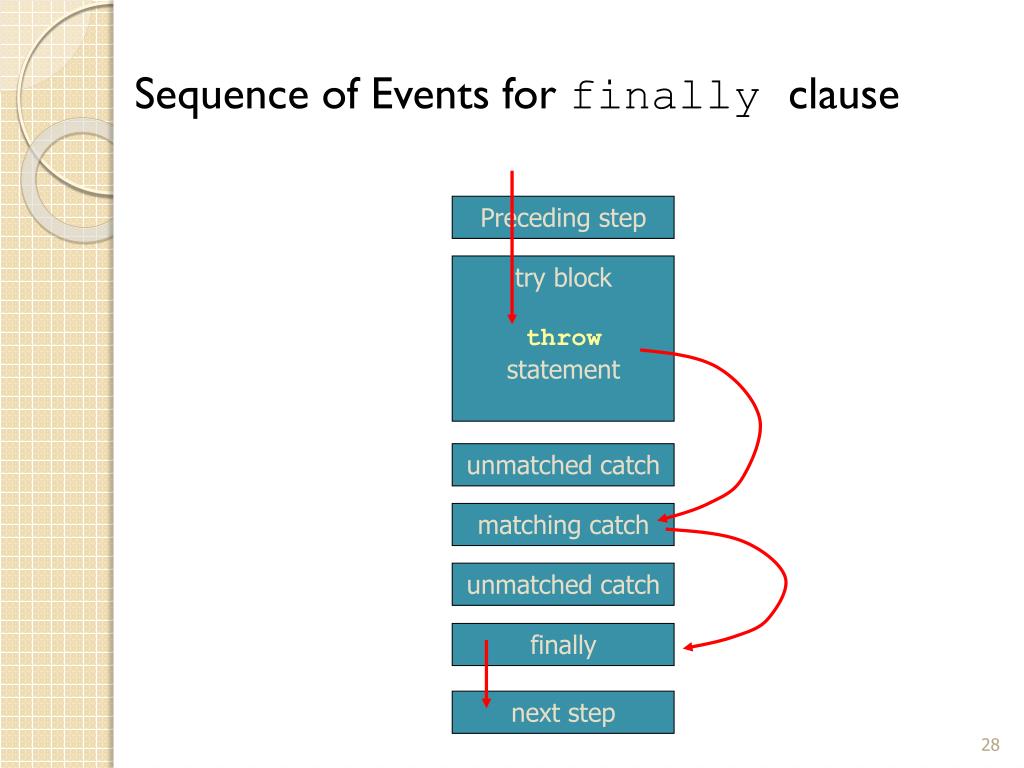 Sequence of Events for finally clause

Preceding step

try block

throw
statement

unmatched catch

matching catch

unmatched catch

finally

next step

28